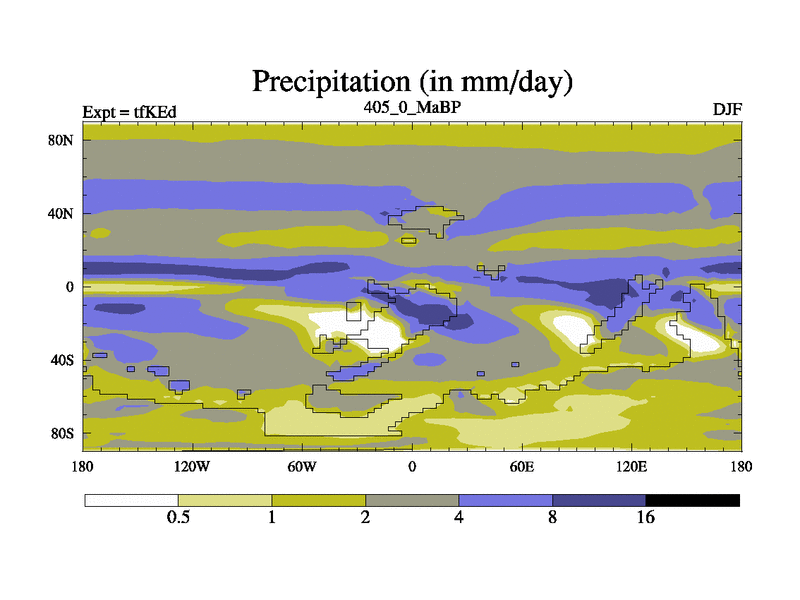 Precipitation (in mm/day)

Expt = tfKEd

405_0_MaBP

DJF

80N
40N
0
40S
80S

180 120W 60W 0 60E 120E 180

0.5 1 2 4 8 16